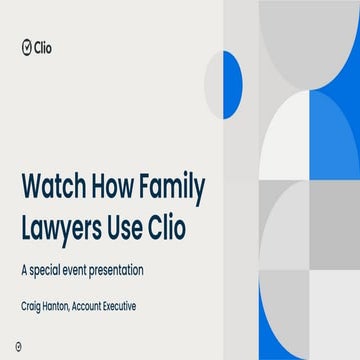 Clio

Watch How Family Lawyers Use Clio

A special event presentation

Craig Hanton, Account Executive